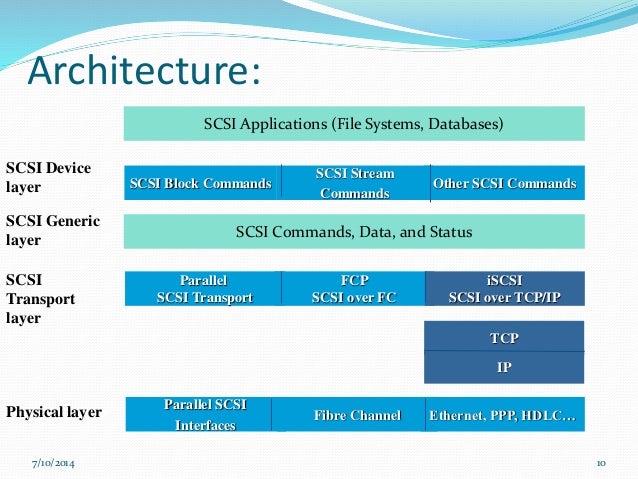 Architecture:

SCSI Applications (File Systems, Databases)

SCSI Device layer

SCSI Block Commands

SCSI Stream Commands

Other SCSI Commands

SCSI Generic layer

SCSI Commands, Data, and Status

SCSI Transport layer

Parallel SCSI Transport

FCP SCSI over FC

iSCSI SCSI over TCP/IP

TCP

IP

Physical layer

Parallel SCSI Interfaces

Fibre Channel

Ethernet, PPP, HDLC…

7/10/2014

10